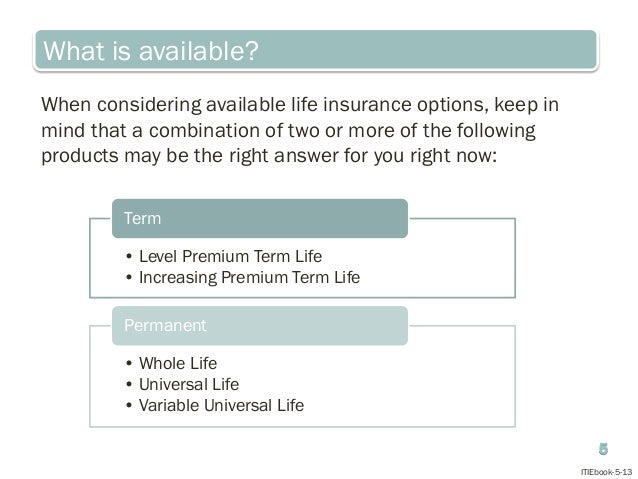 What is available?

When considering available life insurance options, keep in mind that a combination of two or more of the following products may be the right answer for you right now:

Term

• Level Premium Term Life
• Increasing Premium Term Life

Permanent

• Whole Life
• Universal Life
• Variable Universal Life

5

ITIEbook-5-13